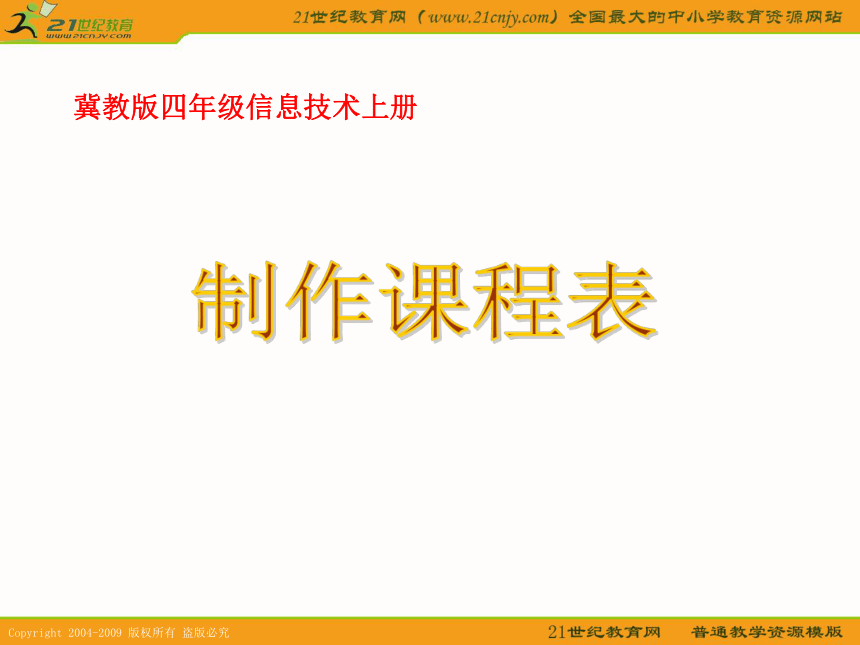 21世纪教育
www.21cnjy.com

21世纪教育网（www.21cnjy.com）全国最大的中小学教育资源网站

冀教版四年级信息技术上册

制作课程表

Copyright 2004-2009 版权所有 盗版必究

21世纪教育网 普通教学资源模版